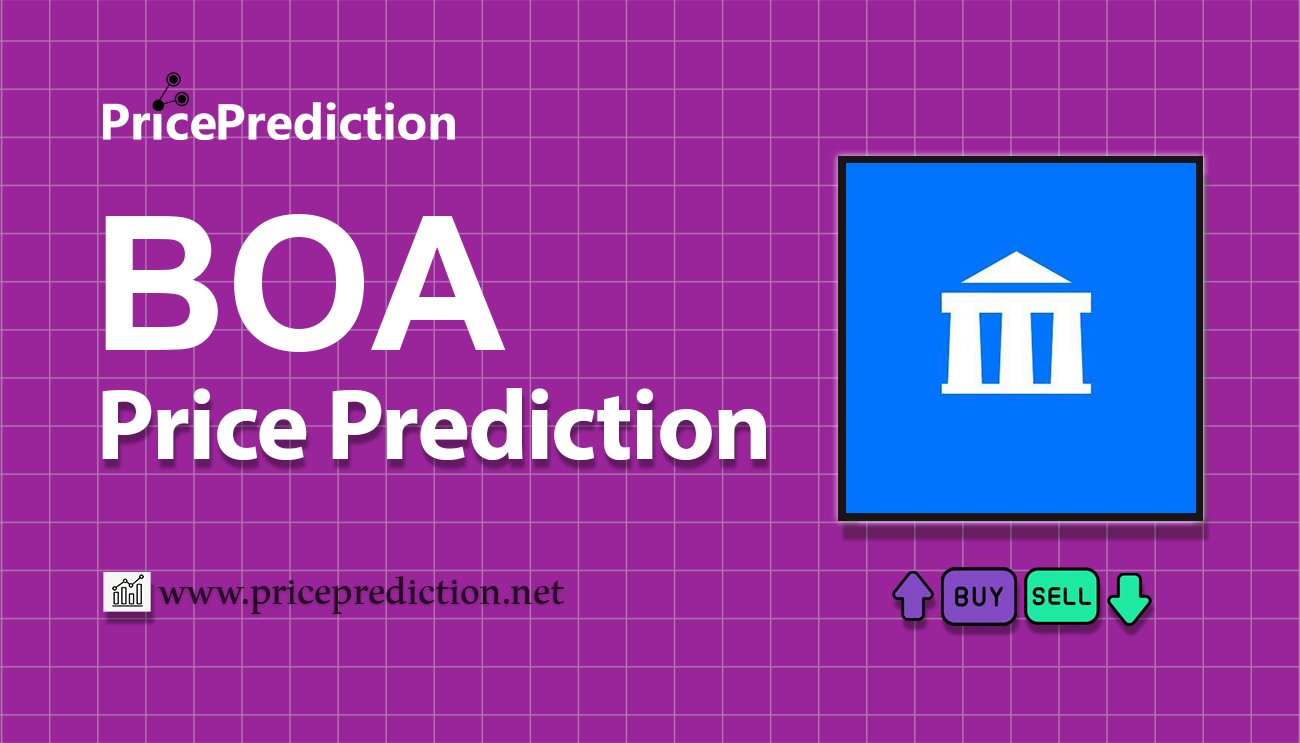 PricePrediction

BOA
Price Prediction

www.priceprediction.net

BUY SELL